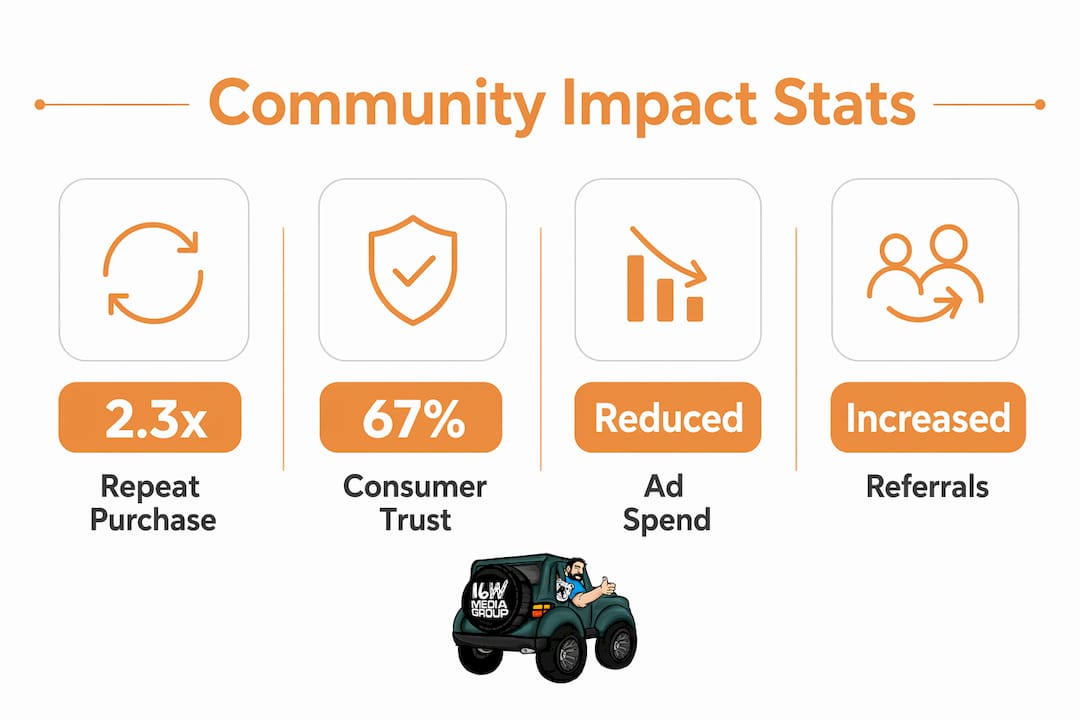 Community Impact Stats

2.3x
Repeat Purchase

67%
Consumer Trust

Reduced
Ad Spend

Increased
Referrals

16W MEDIA GROUP